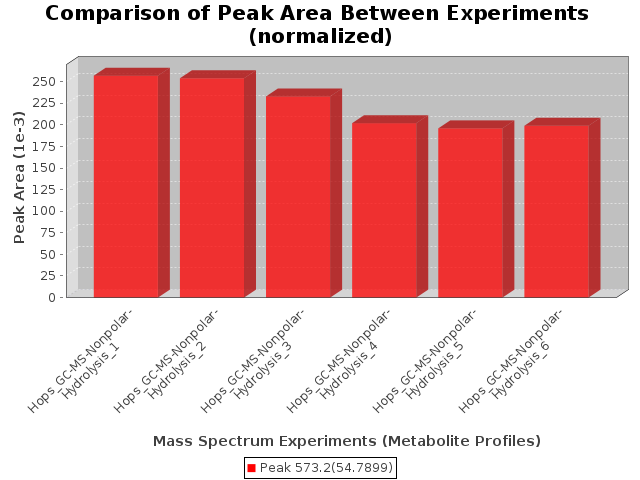 Comparison of Peak Area Between Experiments (normalized)

Peak Area (1e-3)

250
225
200
175
150
125
100
75
50
25
0

Hops_GC-MS-Nonpolar-Hydrolysis_1
Hops_GC-MS-Nonpolar-Hydrolysis_2
Hops_GC-MS-Nonpolar-Hydrolysis_3
Hops_GC-MS-Nonpolar-Hydrolysis_4
Hops_GC-MS-Nonpolar-Hydrolysis_5
Hops_GC-MS-Nonpolar-Hydrolysis_6

Mass Spectrum Experiments (Metabolite Profiles)

Peak 573.2(54.7899)